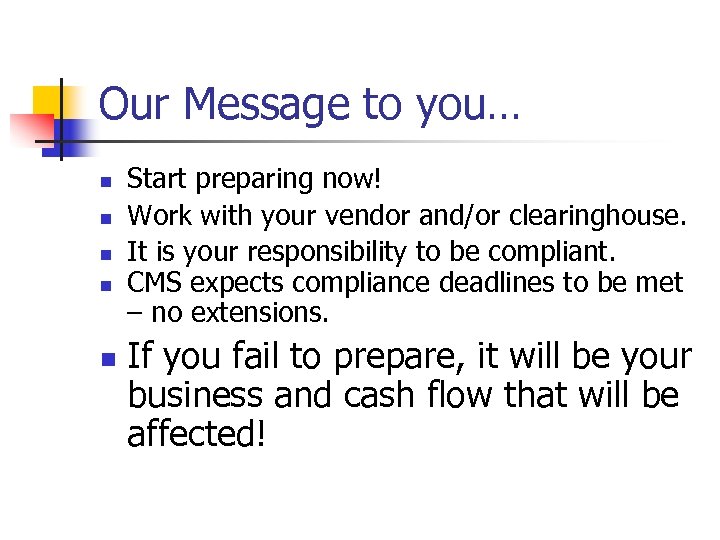 Our Message to you…

- Start preparing now!
- Work with your vendor and/or clearinghouse.
- It is your responsibility to be compliant.
- CMS expects compliance deadlines to be met – no extensions.
- If you fail to prepare, it will be your business and cash flow that will be affected!